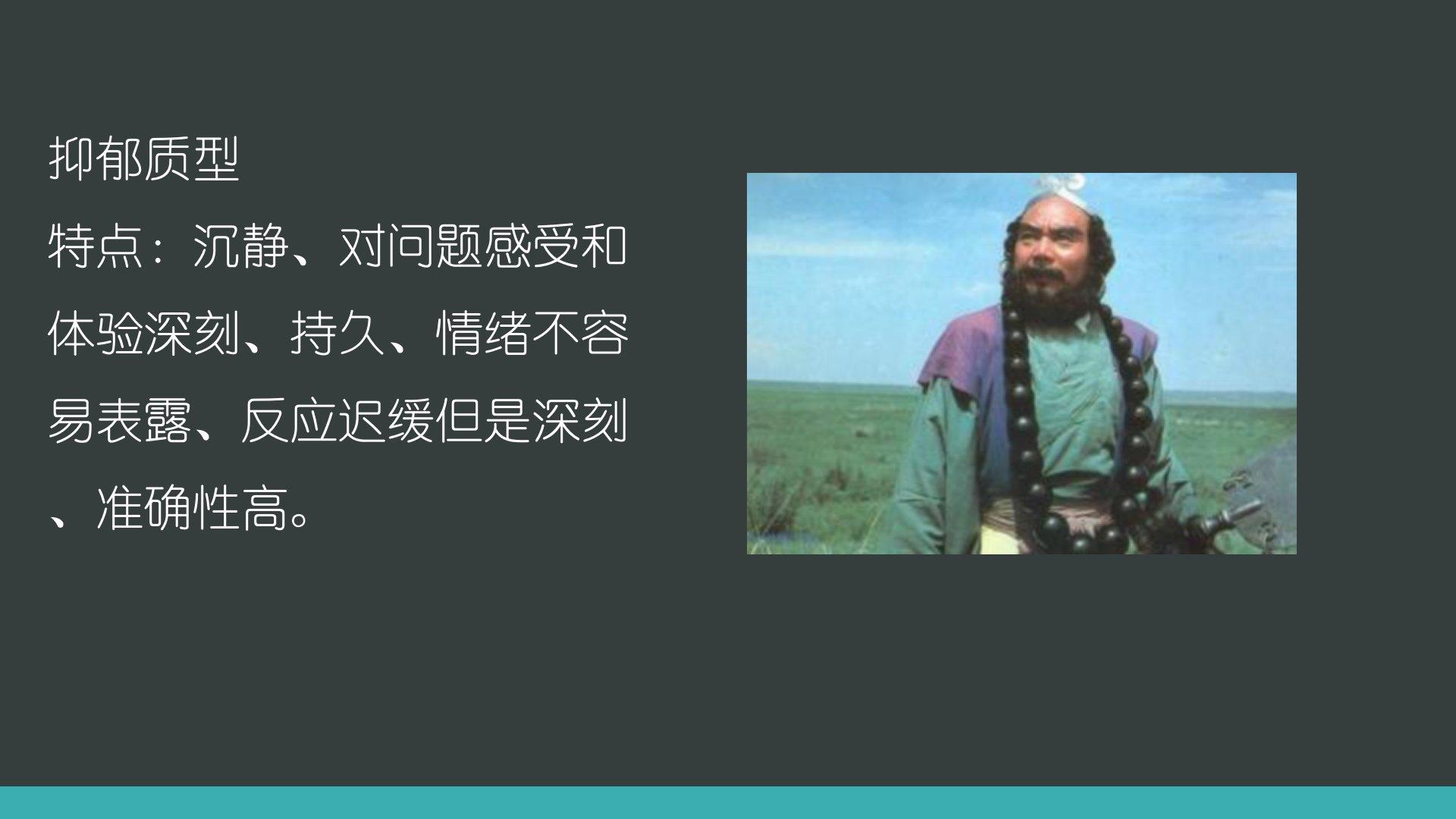 抑郁质型

特点：沉静、对问题感受和体验深刻、持久、情绪不容易表露、反应迟缓但是深刻、准确性高。